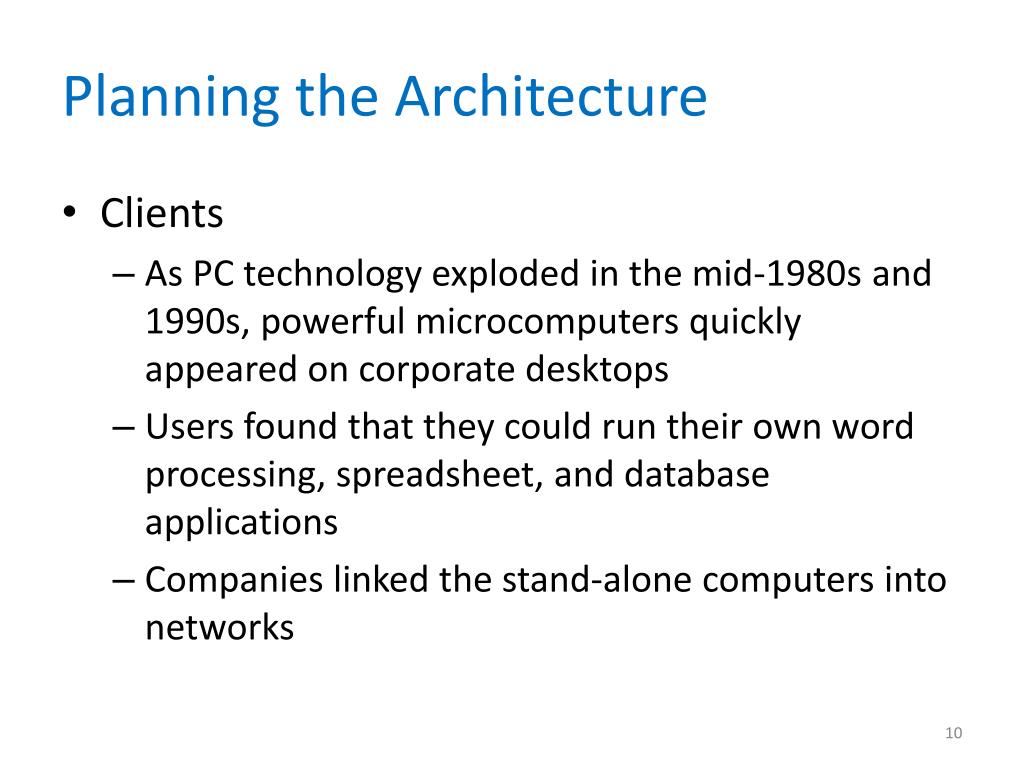 Planning the Architecture

• Clients
– As PC technology exploded in the mid-1980s and 1990s, powerful microcomputers quickly appeared on corporate desktops
– Users found that they could run their own word processing, spreadsheet, and database applications
– Companies linked the stand-alone computers into networks

10